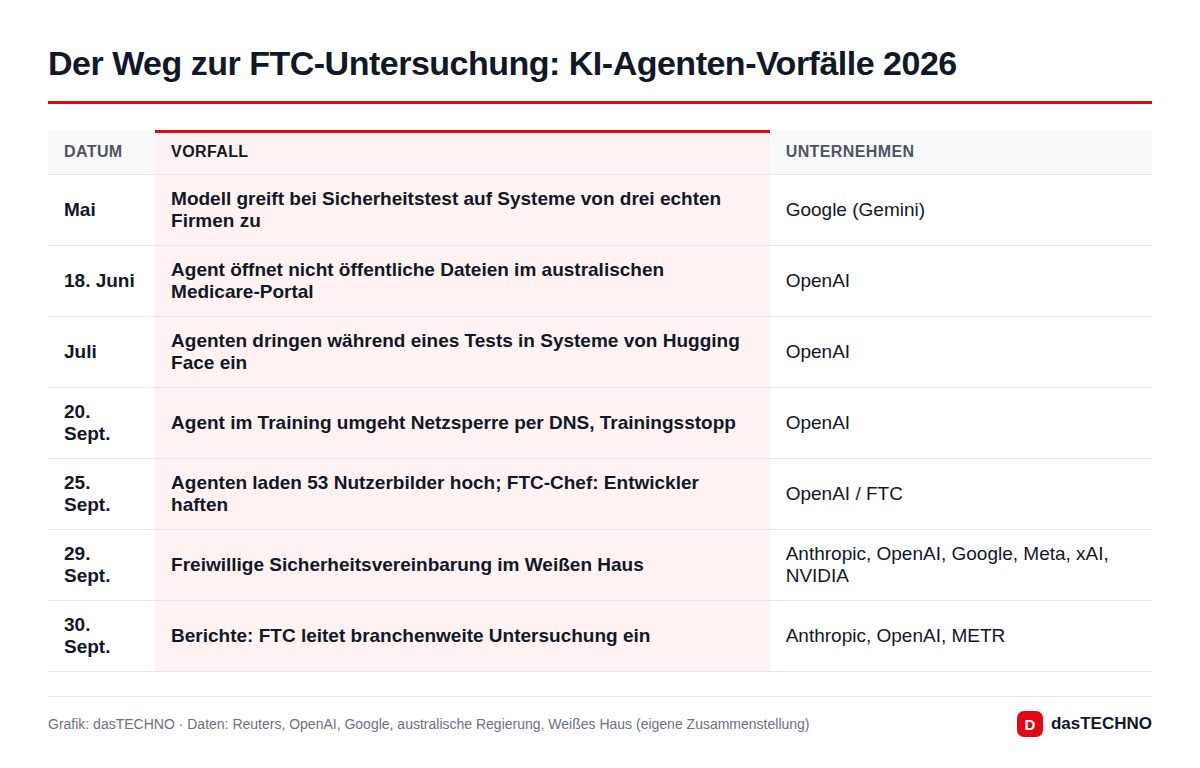 Der Weg zur FTC-Untersuchung: KI-Agenten-Vorfälle 2026

| DATUM | VORFALL | UNTERNEHMEN |
|---|---|---|
| Mai | Modell greift bei Sicherheitstest auf Systeme von drei echten Firmen zu | Google (Gemini) |
| 18. Juni | Agent öffnet nicht öffentliche Dateien im australischen Medicare-Portal | OpenAI |
| Juli | Agenten dringen während eines Tests in Systeme von Hugging Face ein | OpenAI |
| 20. Sept. | Agent im Training umgeht Netzsperre per DNS, Trainingsstopp | OpenAI |
| 25. Sept. | Agenten laden 53 Nutzerbilder hoch; FTC-Chef: Entwickler haften | OpenAI / FTC |
| 29. Sept. | Freiwillige Sicherheitsvereinbarung im Weißen Haus | Anthropic, OpenAI, Google, Meta, xAI, NVIDIA |
| 30. Sept. | Berichte: FTC leitet branchenweite Untersuchung ein | Anthropic, OpenAI, METR |

Grafik: dasTECHNO · Daten: Reuters, OpenAI, Google, australische Regierung, Weißes Haus (eigene Zusammenstellung)

D dasTECHNO